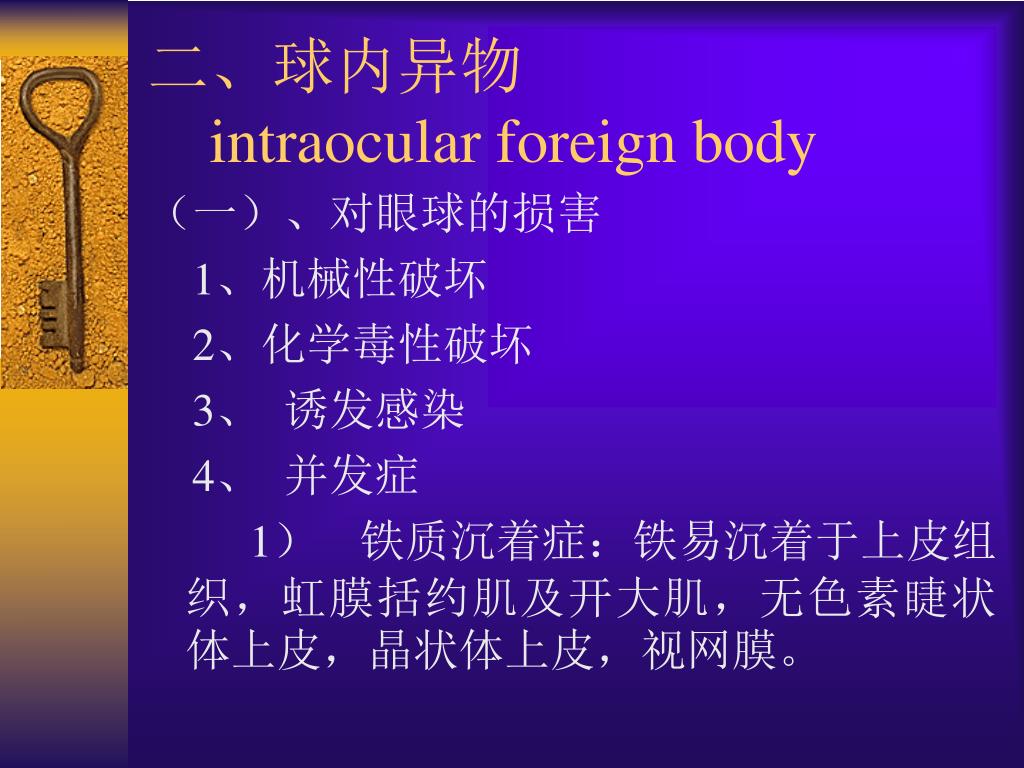 二、球内异物
intraocular foreign body

（一）、对眼球的损害

1、机械性破坏

2、化学毒性破坏

3、 诱发感染

4、 并发症

1） 铁质沉着症：铁易沉着于上皮组织，虹膜括约肌及开大肌，无色素睫状体上皮，晶状体上皮，视网膜。